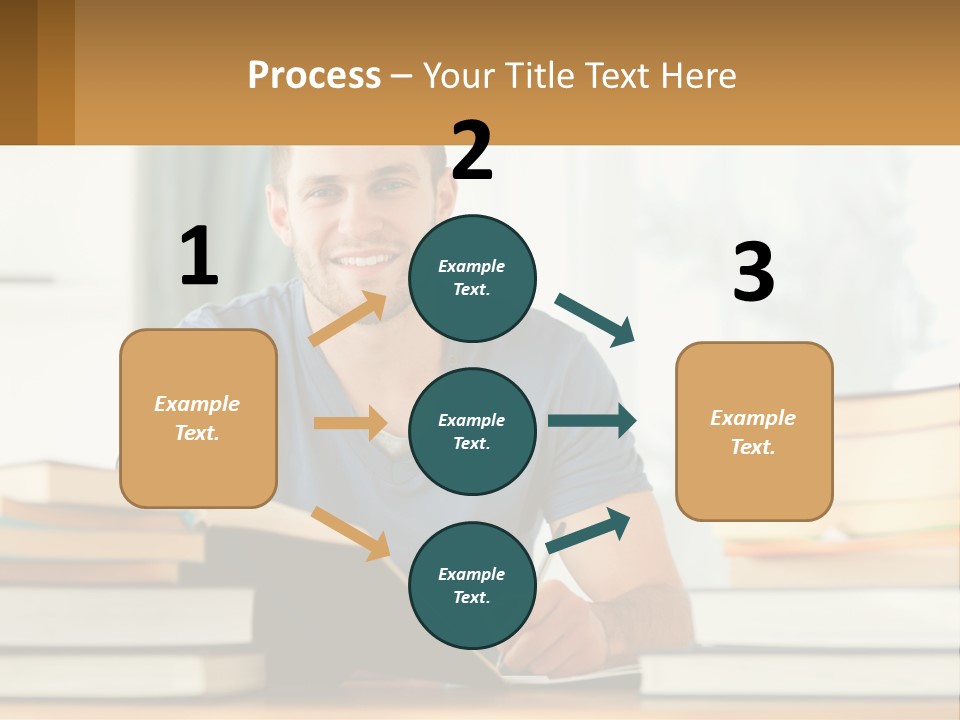 Process – Your Title Text Here

1

Example Text.

2

Example Text.

Example Text.

Example Text.

3

Example Text.